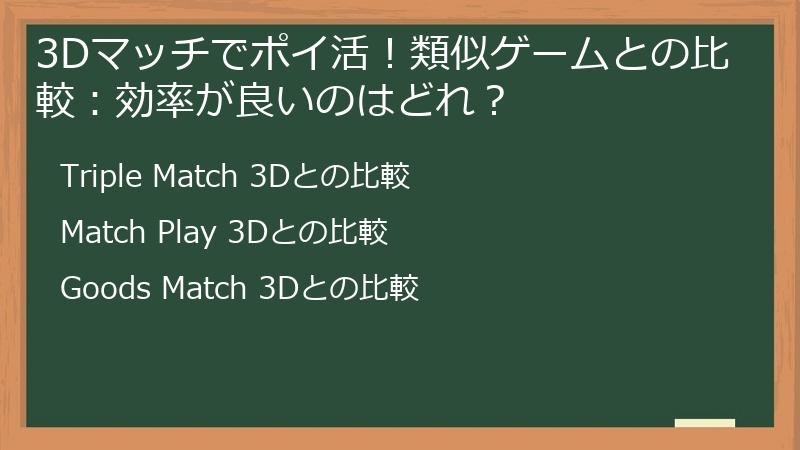 3Dマッチでポイ活！類似ゲームとの比較：効率が良いのはどれ？

Triple Match 3Dとの比較

Match Play 3Dとの比較

Goods Match 3Dとの比較